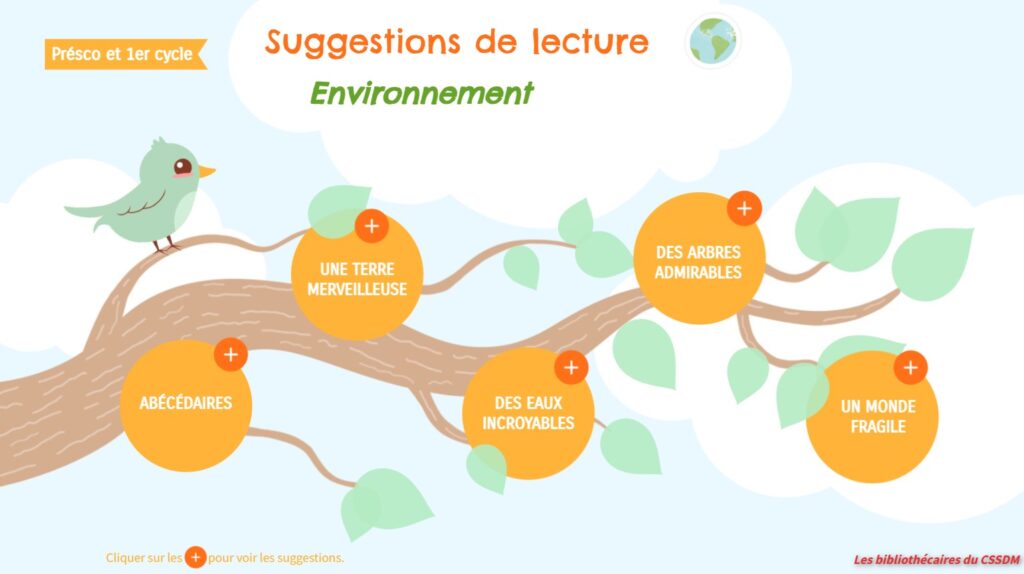 Présco et 1er cycle

Suggestions de lecture

Environnement

UNE TERRE MERVEILLEUSE

DES ARBRES ADMIRABLES

ABÉCÉDAIRES

DES EAUX INCROYABLES

UN MONDE FRAGILE

Cliquer sur les + pour voir les suggestions.

Les bibliothécaires du CSSDM